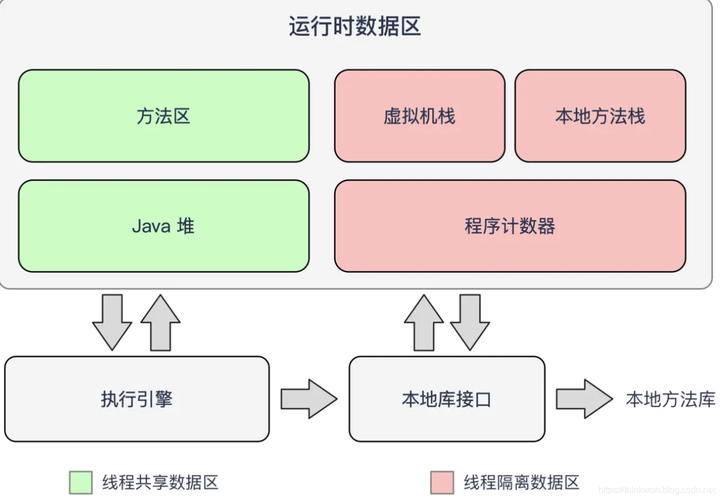 运行时数据区

方法区

虚拟机栈

本地方法栈

Java 堆

程序计数器

执行引擎

本地库接口

本地方法库

线程共享数据区

线程隔离数据区

https://thinkwon.blog.csdn.net